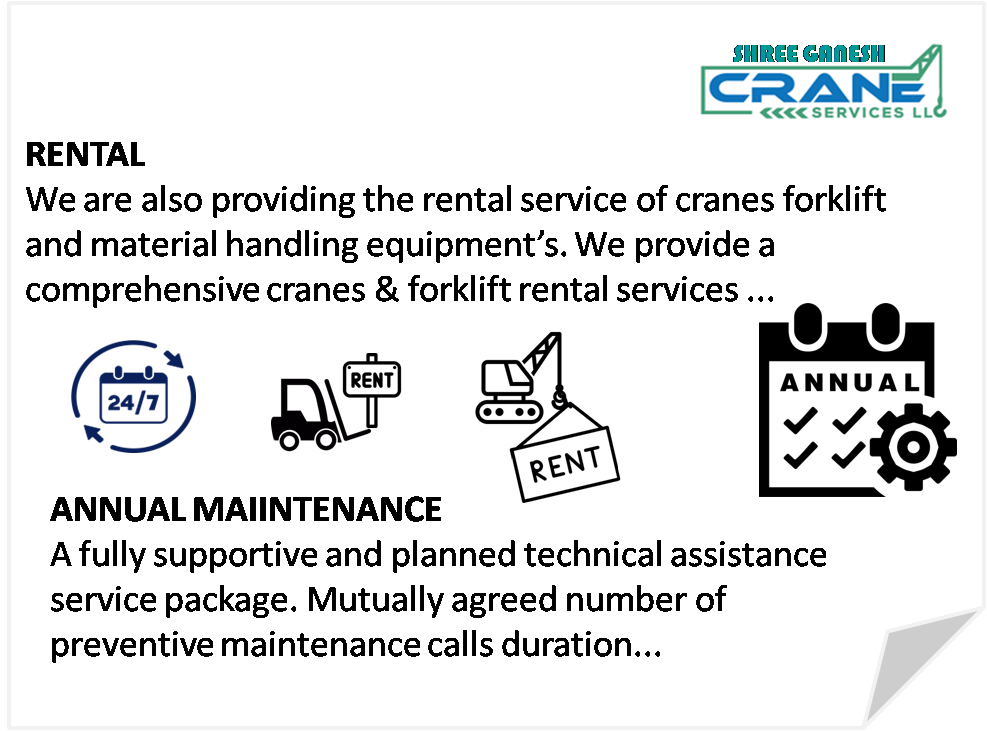 SHREE GANESH
CRANE
SERVICES LLC

RENTAL
We are also providing the rental service of cranes forklift and material handling equipment's. We provide a comprehensive cranes & forklift rental services ...

24/7

RENT

RENT

ANNUAL

ANNUAL MAIINTENANCE
A fully supportive and planned technical assistance service package. Mutually agreed number of preventive maintenance calls duration...